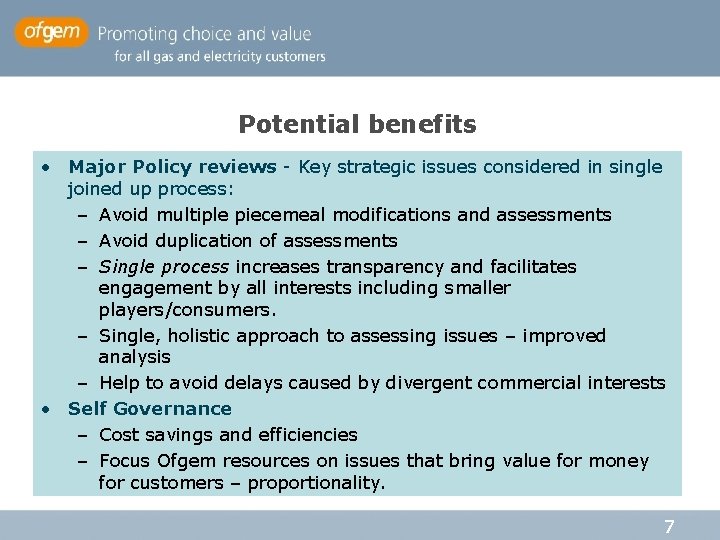 ofgem Promoting choice and value
for all gas and electricity customers

Potential benefits

• Major Policy reviews - Key strategic issues considered in single joined up process:
– Avoid multiple piecemeal modifications and assessments
– Avoid duplication of assessments
– Single process increases transparency and facilitates engagement by all interests including smaller players/consumers.
– Single, holistic approach to assessing issues – improved analysis
– Help to avoid delays caused by divergent commercial interests
• Self Governance
– Cost savings and efficiencies
– Focus Ofgem resources on issues that bring value for money for customers – proportionality.

7